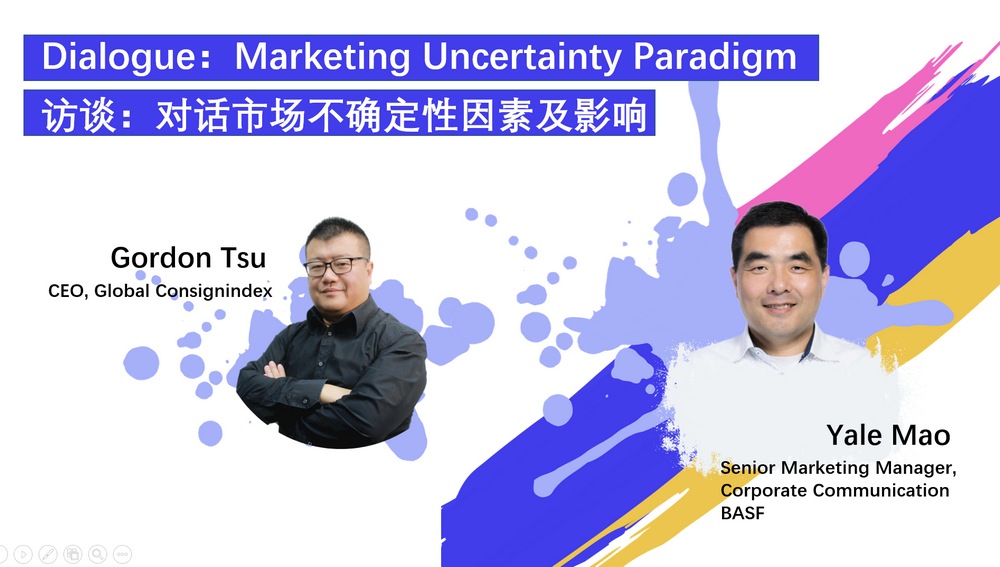 Dialogue：Marketing Uncertainty Paradigm

访谈：对话市场不确定性因素及影响

Gordon Tsu
CEO, Global Consignindex

Yale Mao
Senior Marketing Manager,
Corporate Communication
BASF